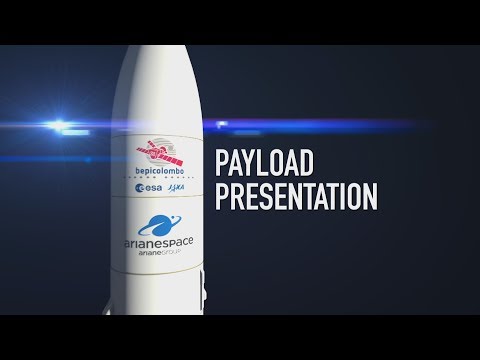 bepicolombo

esa JAXA

arianespace
arianegroup

PAYLOAD
PRESENTATION